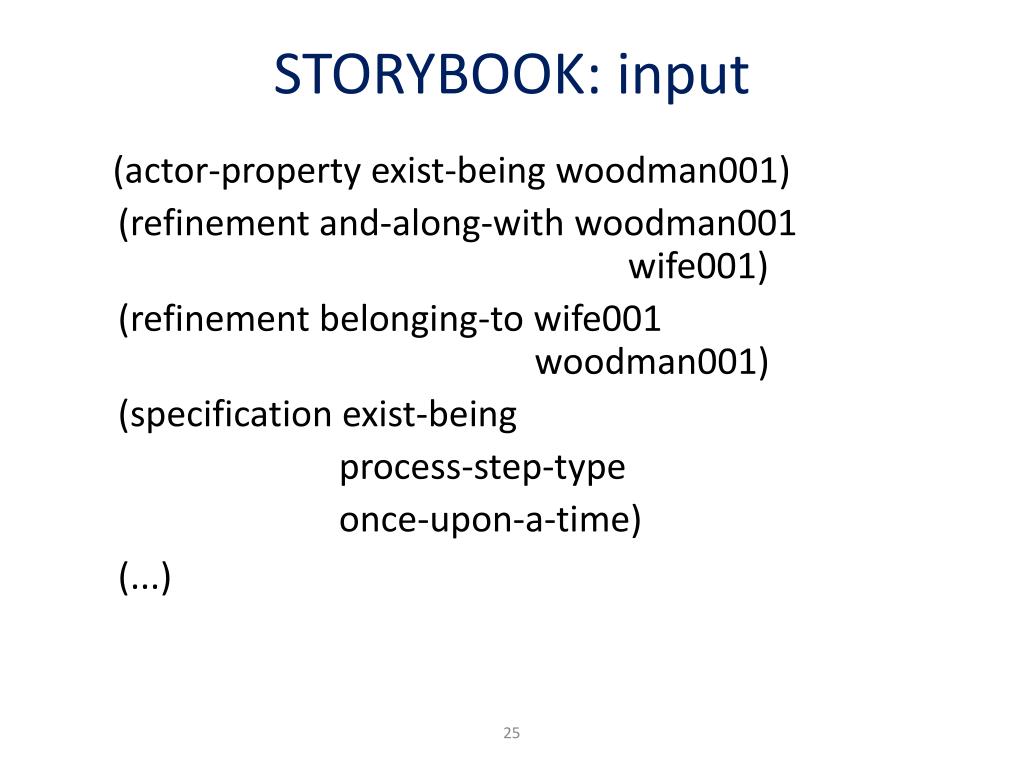 STORYBOOK: input

(actor-property exist-being woodman001)

(refinement and-along-with woodman001 wife001)

(refinement belonging-to wife001 woodman001)

(specification exist-being
process-step-type
once-upon-a-time)

(...)

25